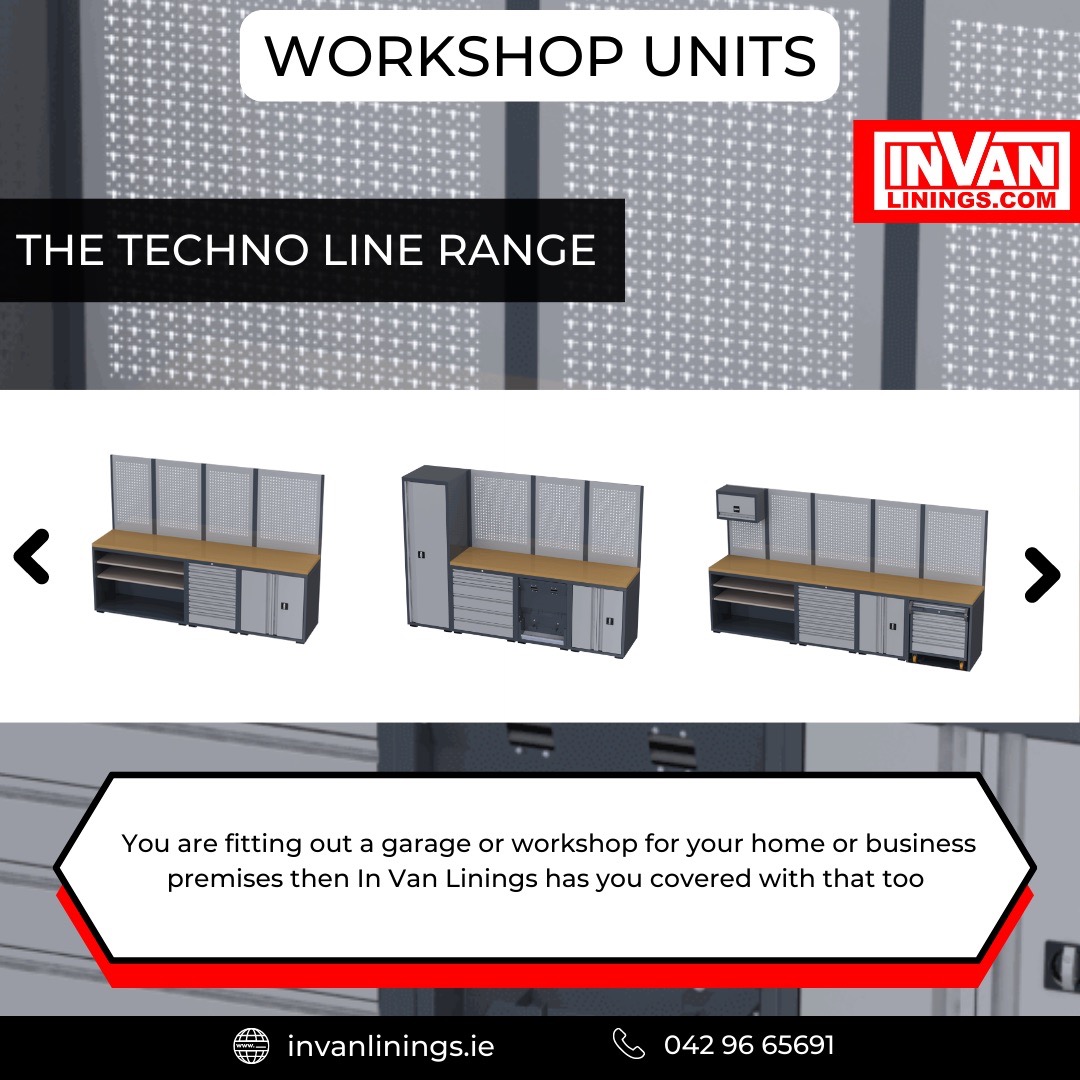 WORKSHOP UNITS

INVAN LININGS.COM

THE TECHNO LINE RANGE

You are fitting out a garage or workshop for your home or business premises then In Van Linings has you covered with that too

invanlinings.ie

042 96 65691